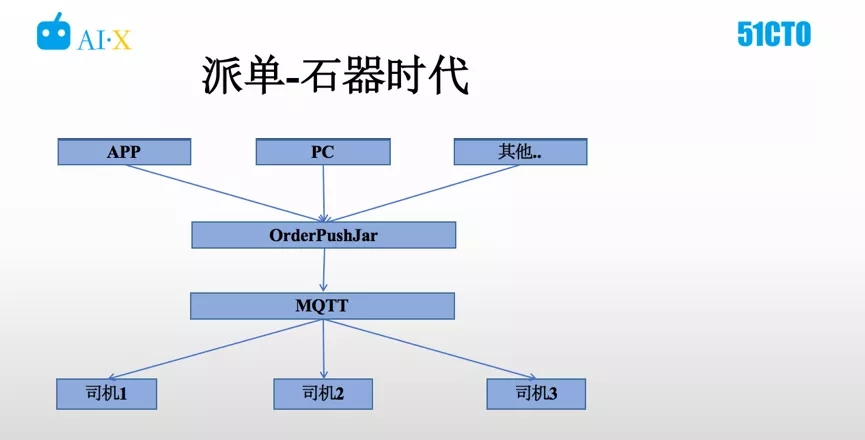 AI·X

51CTO

派单-石器时代

APP

PC

其他..

OrderPushJar

MQTT

司机1

司机2

司机3